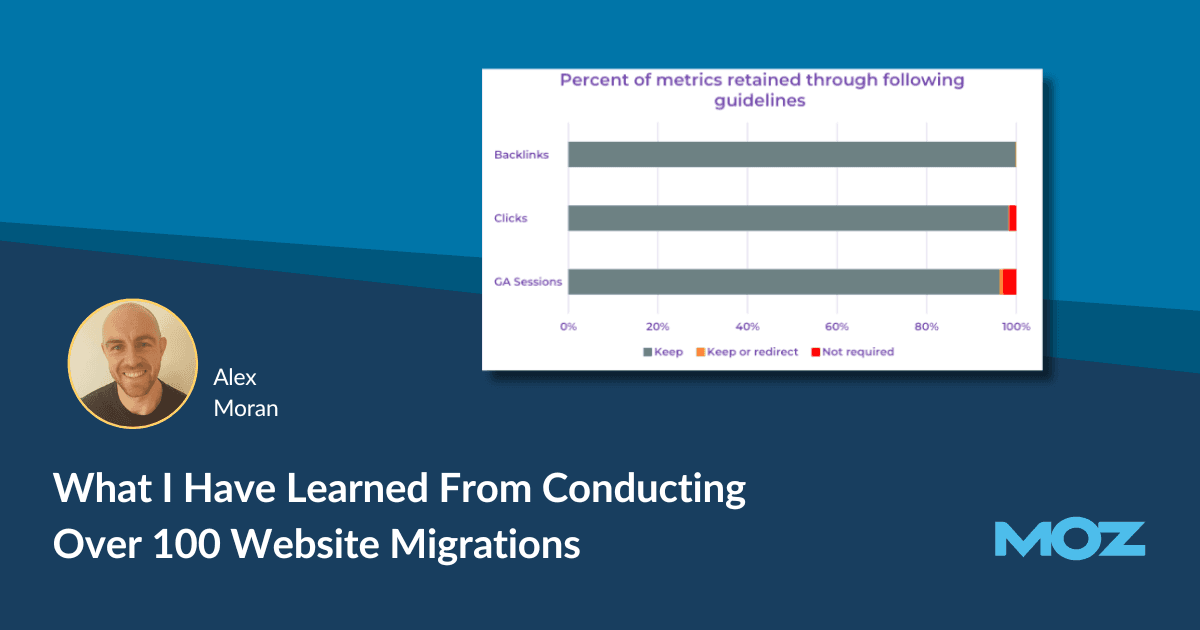 Percent of metrics retained through following guidelines

Backlinks
Clicks
GA Sessions

0% 20% 40% 60% 80% 100%

Keep Keep or redirect Not required

Alex Moran

What I Have Learned From Conducting Over 100 Website Migrations

MOZ